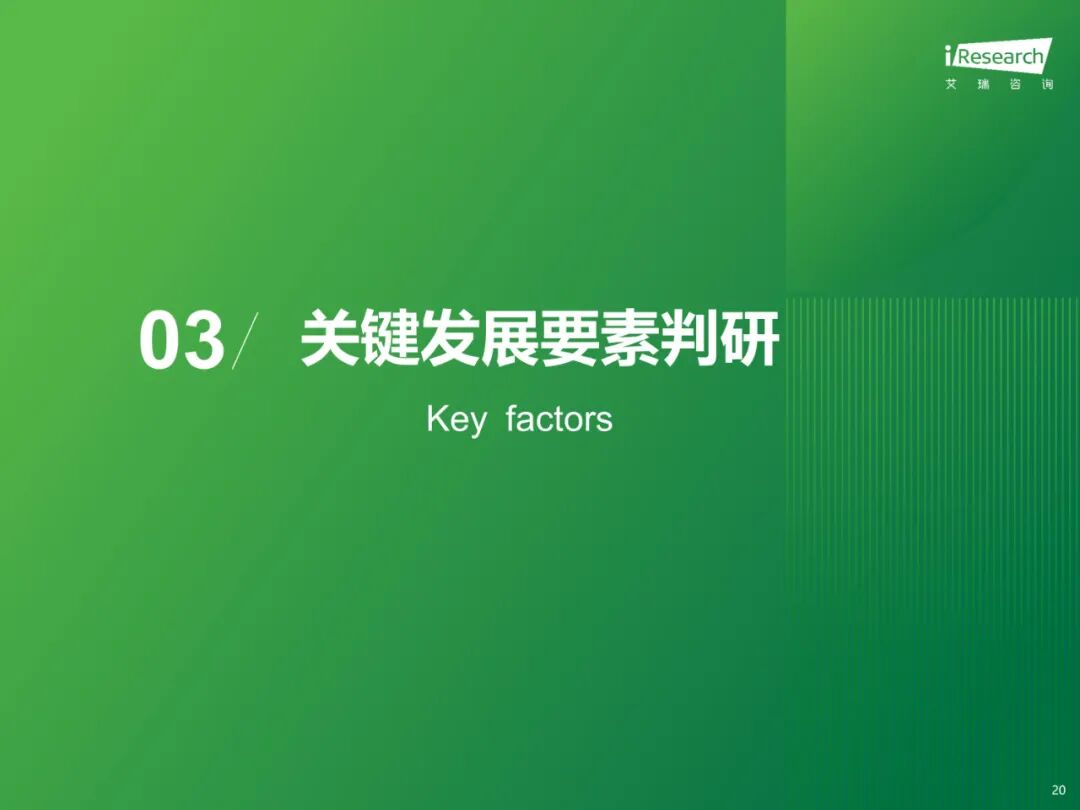 iResearch
艾 瑞 咨 询

03/ 关键发展要素判研

Key factors

20